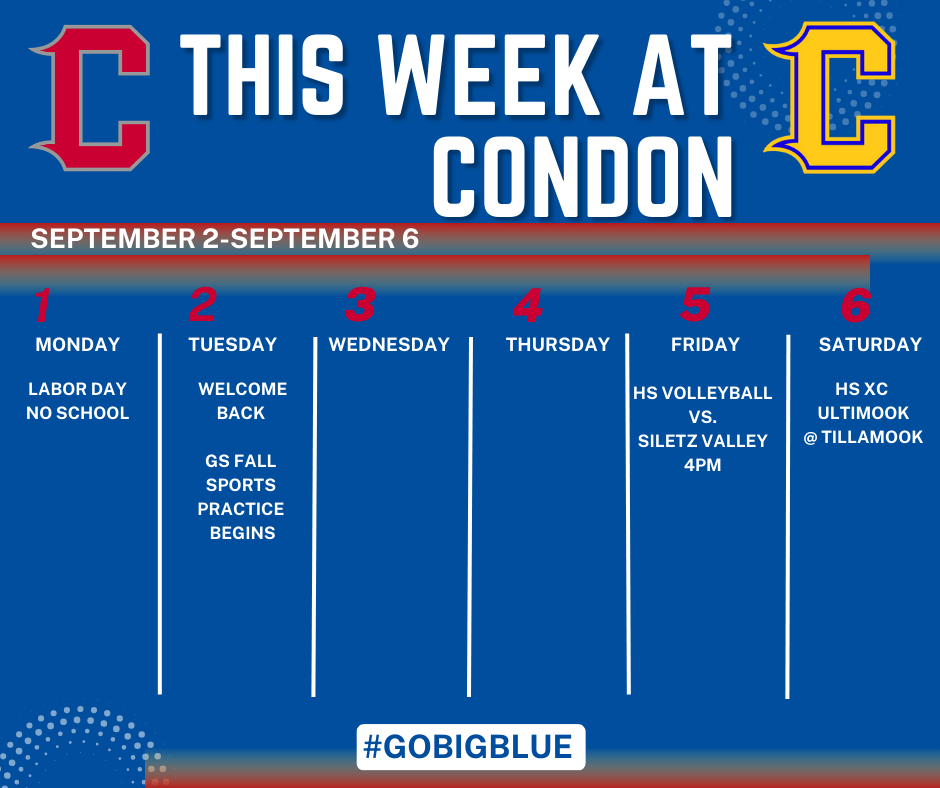 C

THIS WEEK AT CONDON

C

SEPTEMBER 2-SEPTEMBER 6

1
MONDAY
LABOR DAY
NO SCHOOL

2
TUESDAY
WELCOME BACK

GS FALL SPORTS PRACTICE BEGINS

3
WEDNESDAY

4
THURSDAY

5
FRIDAY
HS VOLLEYBALL VS. SILETZ VALLEY 4PM

6
SATURDAY
HS XC ULTIMOOK @ TILLAMOOK

#GOBIGBLUE